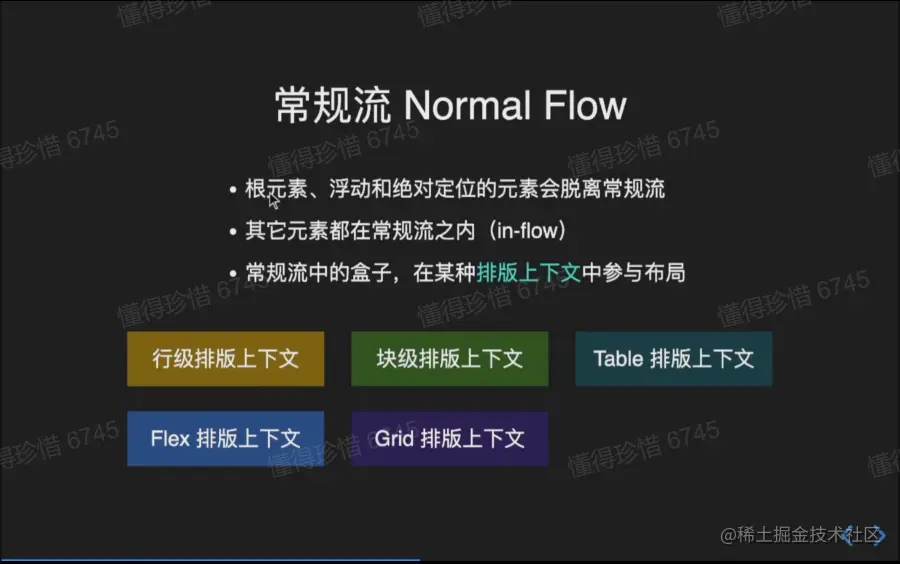 懂得珍惜 6745

常规流 Normal Flow

• 根元素、浮动和绝对定位的元素会脱离常规流
• 其它元素都在常规流之内（in-flow）
• 常规流中的盒子，在某种排版上下文中参与布局

行级排版上下文
块级排版上下文
Table 排版上下文
Flex 排版上下文
Grid 排版上下文

@稀土掘金技术社区